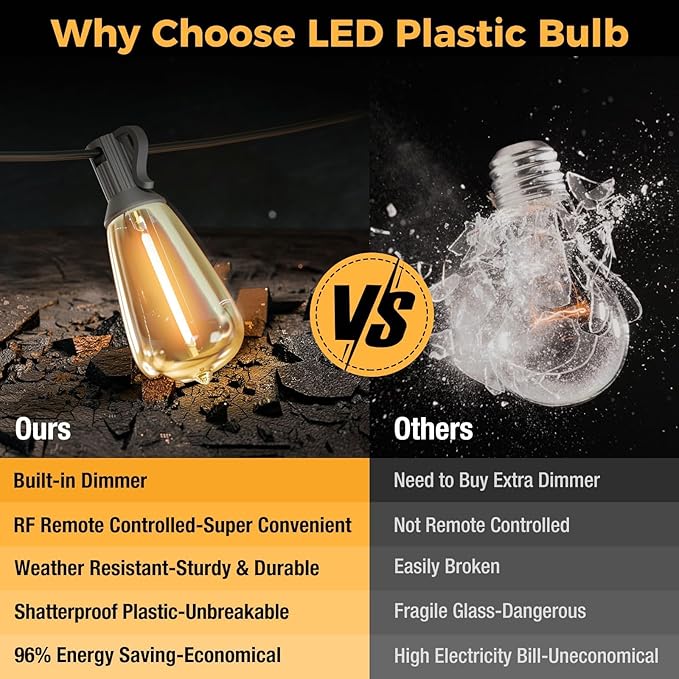 Why Choose LED Plastic Bulb

VS

| Ours | Others |
|---|---|
| Built-in Dimmer | Need to Buy Extra Dimmer |
| RF Remote Controlled-Super Convenient | Not Remote Controlled |
| Weather Resistant-Sturdy & Durable | Easily Broken |
| Shatterproof Plastic-Unbreakable | Fragile Glass-Dangerous |
| 96% Energy Saving-Economical | High Electricity Bill-Uneconomical |